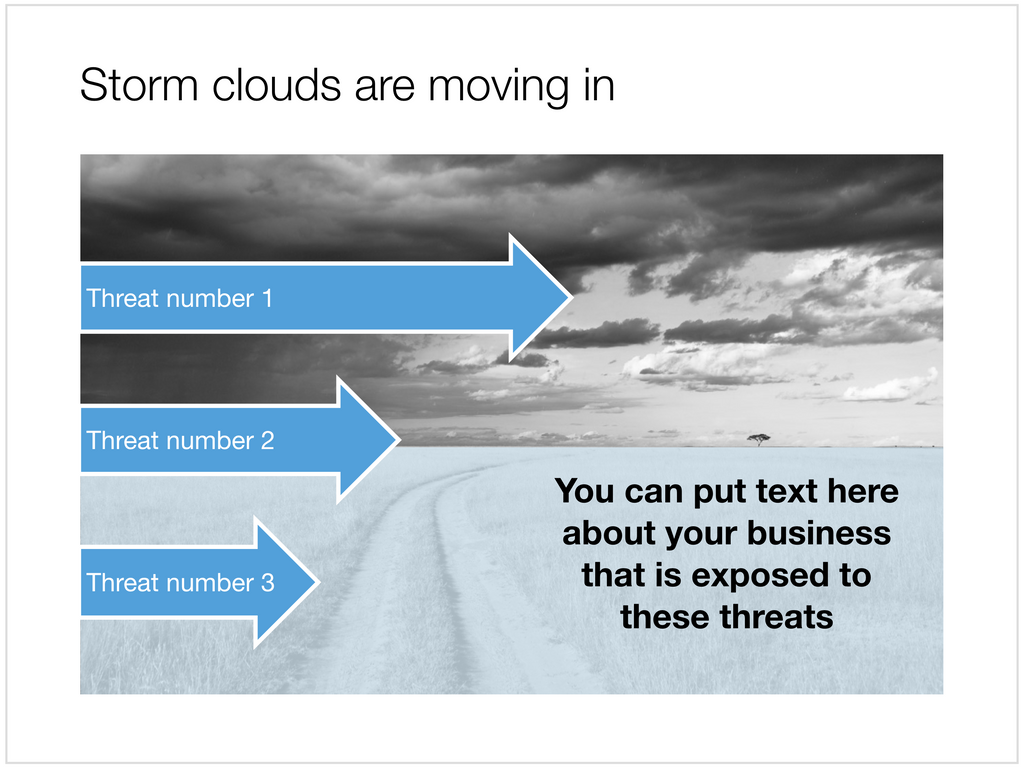 Storm clouds are moving in

Threat number 1

Threat number 2

Threat number 3

You can put text here about your business that is exposed to these threats